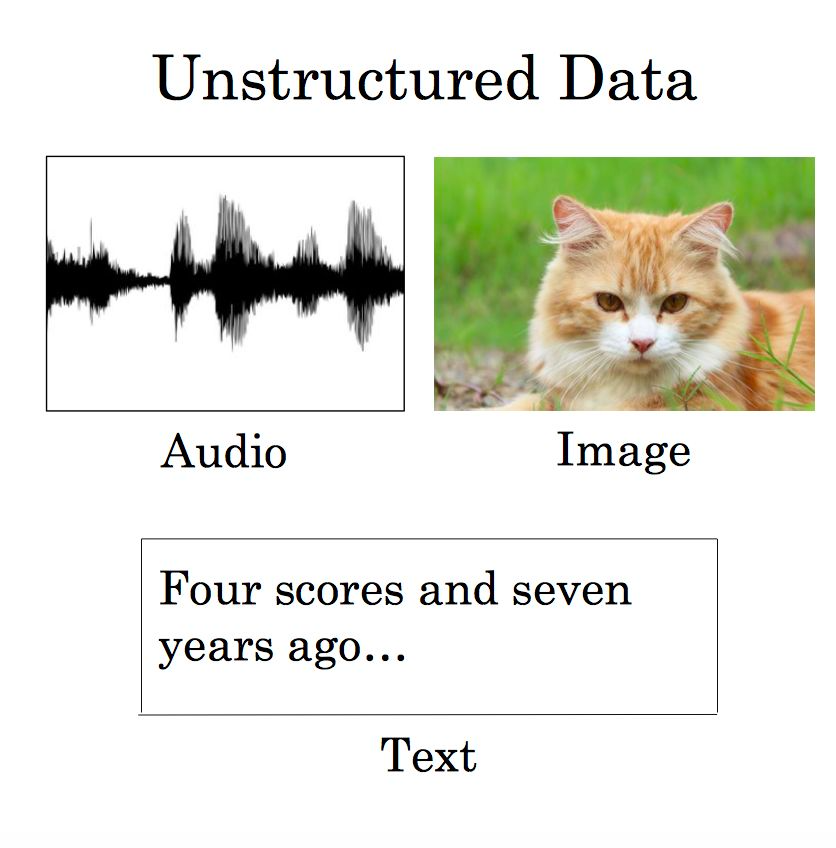 Unstructured Data

Audio

Image

Four scores and seven years ago…

Text